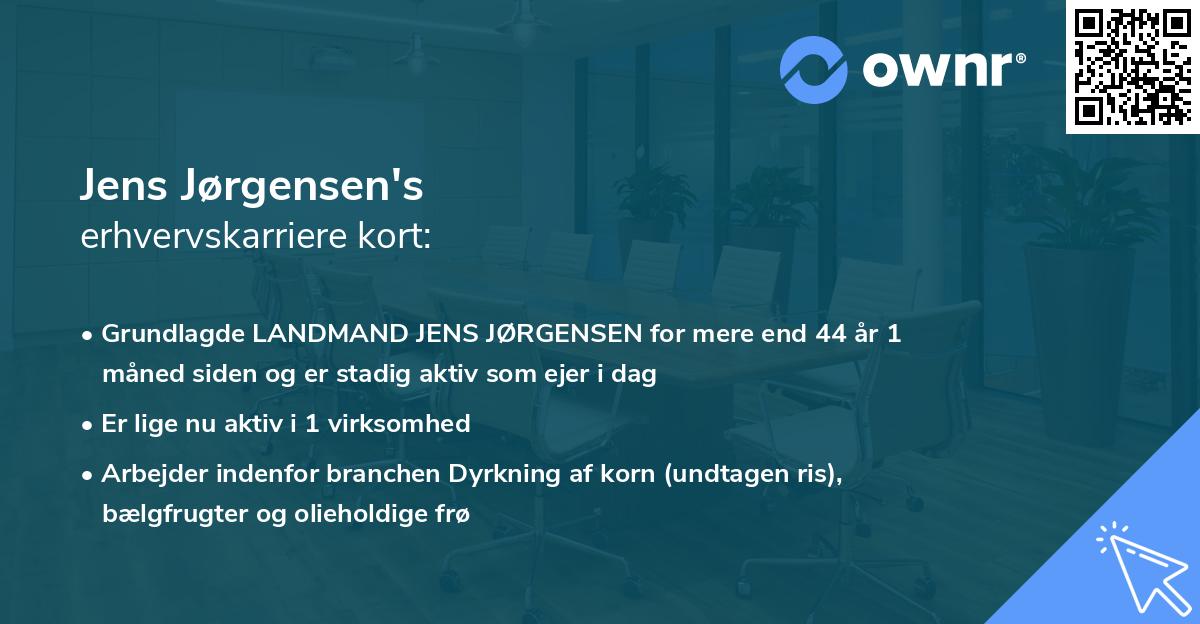 ownr®

Jens Jørgensen's
erhvervskarriere kort:

• Grundlagde LANDMAND JENS JØRGENSEN for mere end 44 år 1 måned siden og er stadig aktiv som ejer i dag

• Er lige nu aktiv i 1 virksomhed

• Arbejder indenfor branchen Dyrkning af korn (undtagen ris), bælgfrugter og olieholdige frø